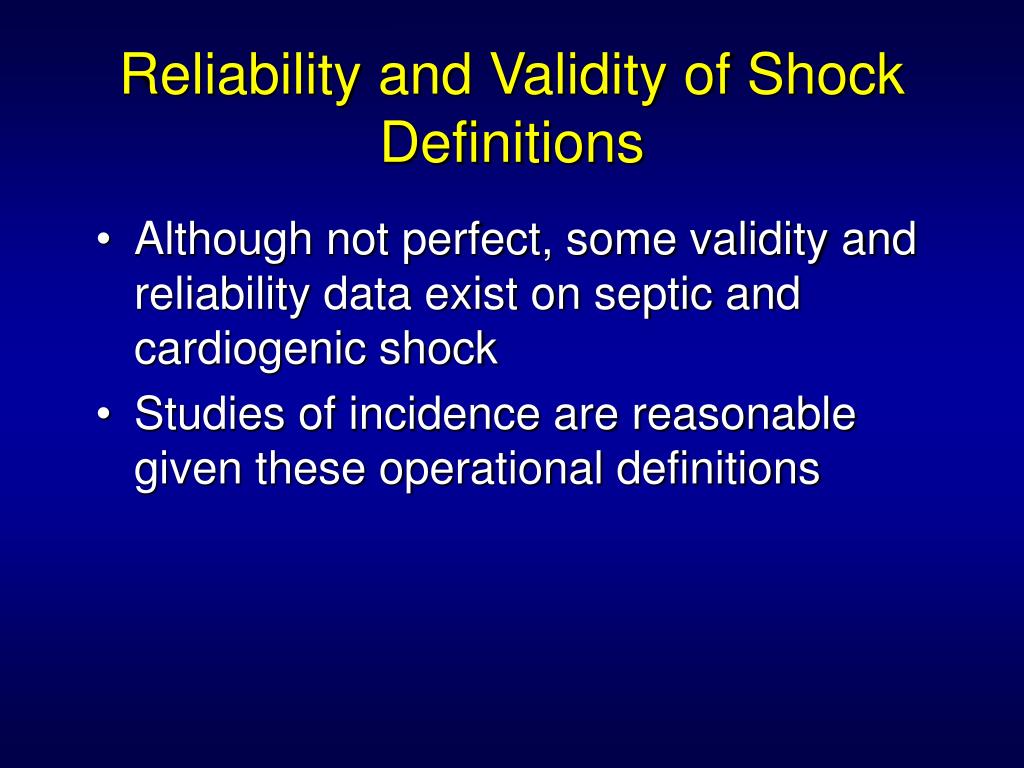 Reliability and Validity of Shock Definitions

• Although not perfect, some validity and reliability data exist on septic and cardiogenic shock
• Studies of incidence are reasonable given these operational definitions